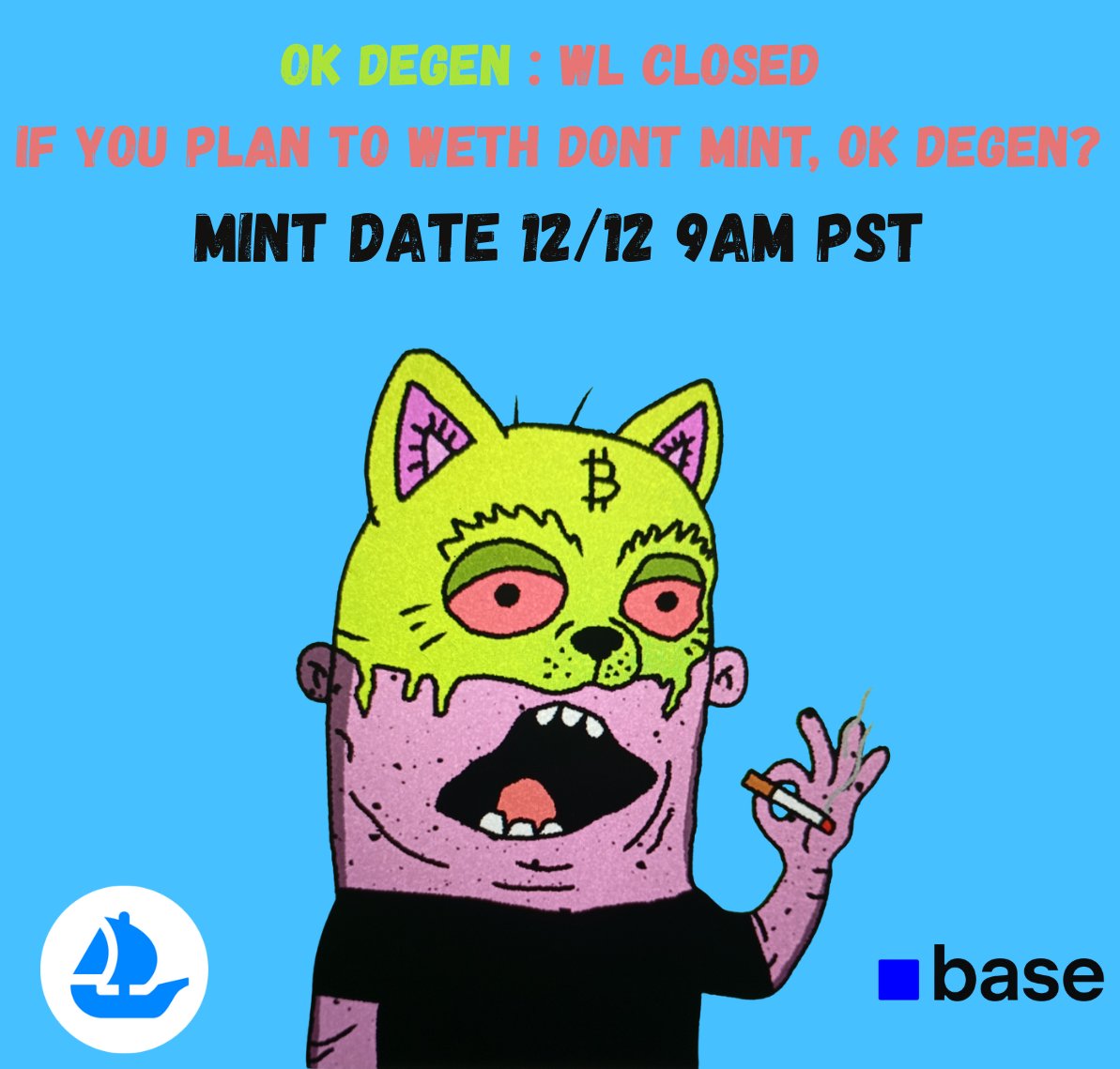 OK DEGEN : WL CLOSED

IF YOU PLAN TO WETH DONT MINT, OK DEGEN?

MINT DATE 12/12 9AM PST

₿

base